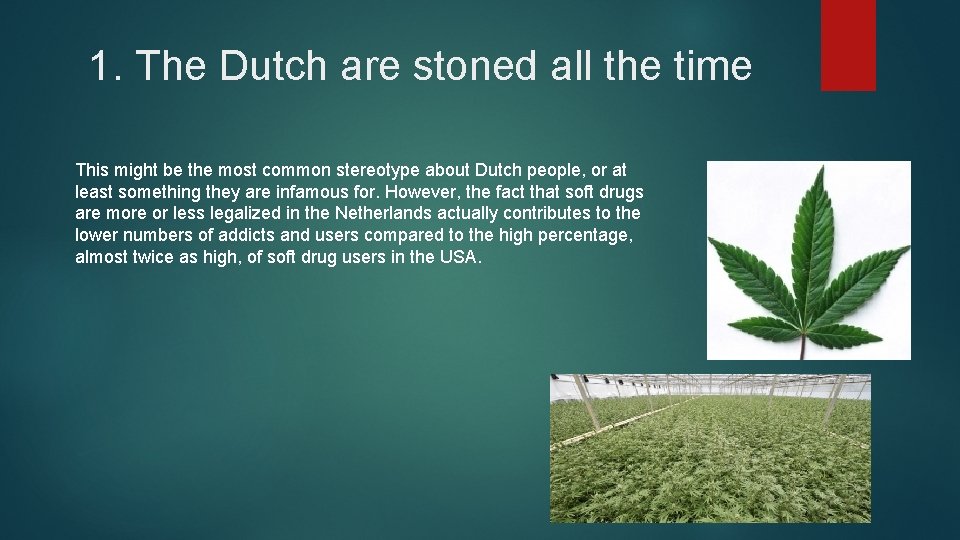 1. The Dutch are stoned all the time

This might be the most common stereotype about Dutch people, or at least something they are infamous for. However, the fact that soft drugs are more or less legalized in the Netherlands actually contributes to the lower numbers of addicts and users compared to the high percentage, almost twice as high, of soft drug users in the USA.